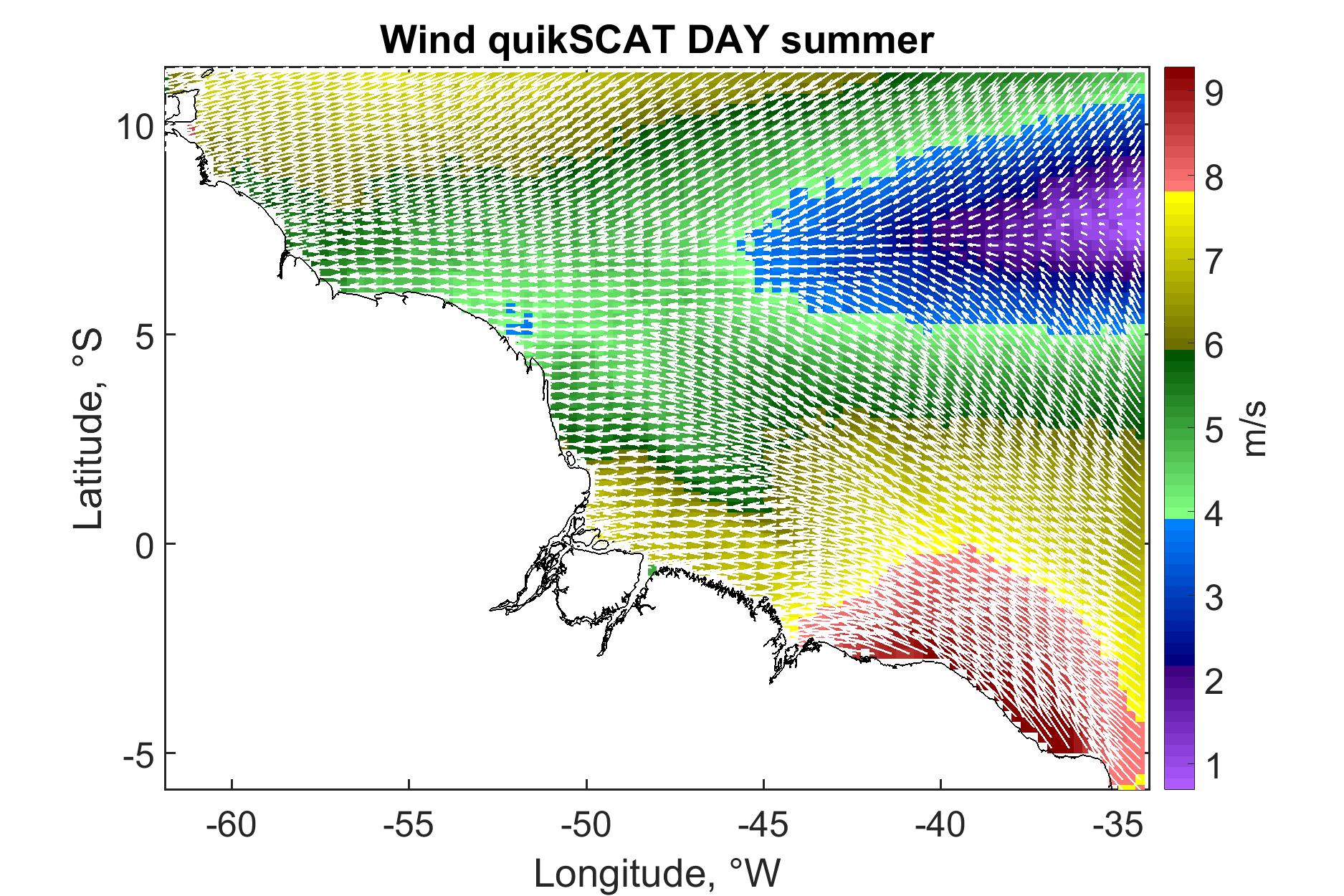 Wind quikSCAT DAY summer

Latitude, °S

10
5
0
-5

-60
-55
-50
-45
-40
-35

Longitude, °W

9
8
7
6
5
4
3
2
1

m/s